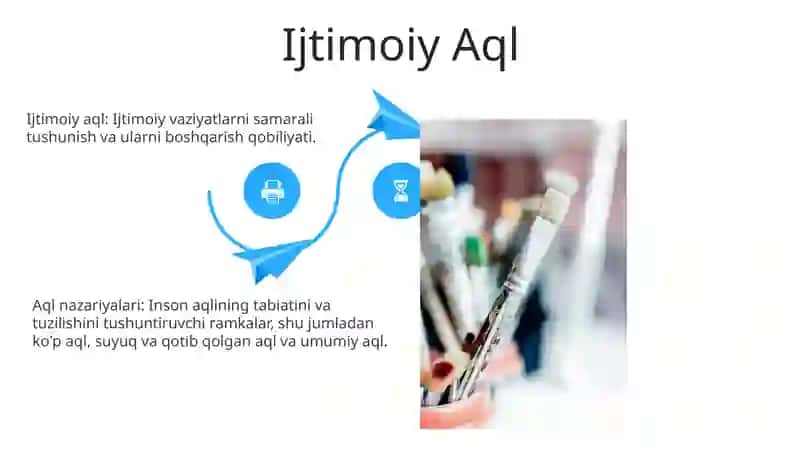 Ijtimoiy Aql

Ijtimoiy aql: Ijtimoiy vaziyatlarni samarali tushunish va ularni boshqarish qobiliyati.

Aql nazariyalari: Inson aqlining tabiatini va tuzilishini tushuntiruvchi ramkalar, shu jumladan ko'p aql, suyuq va qotib qolgan aql va umumiy aql.